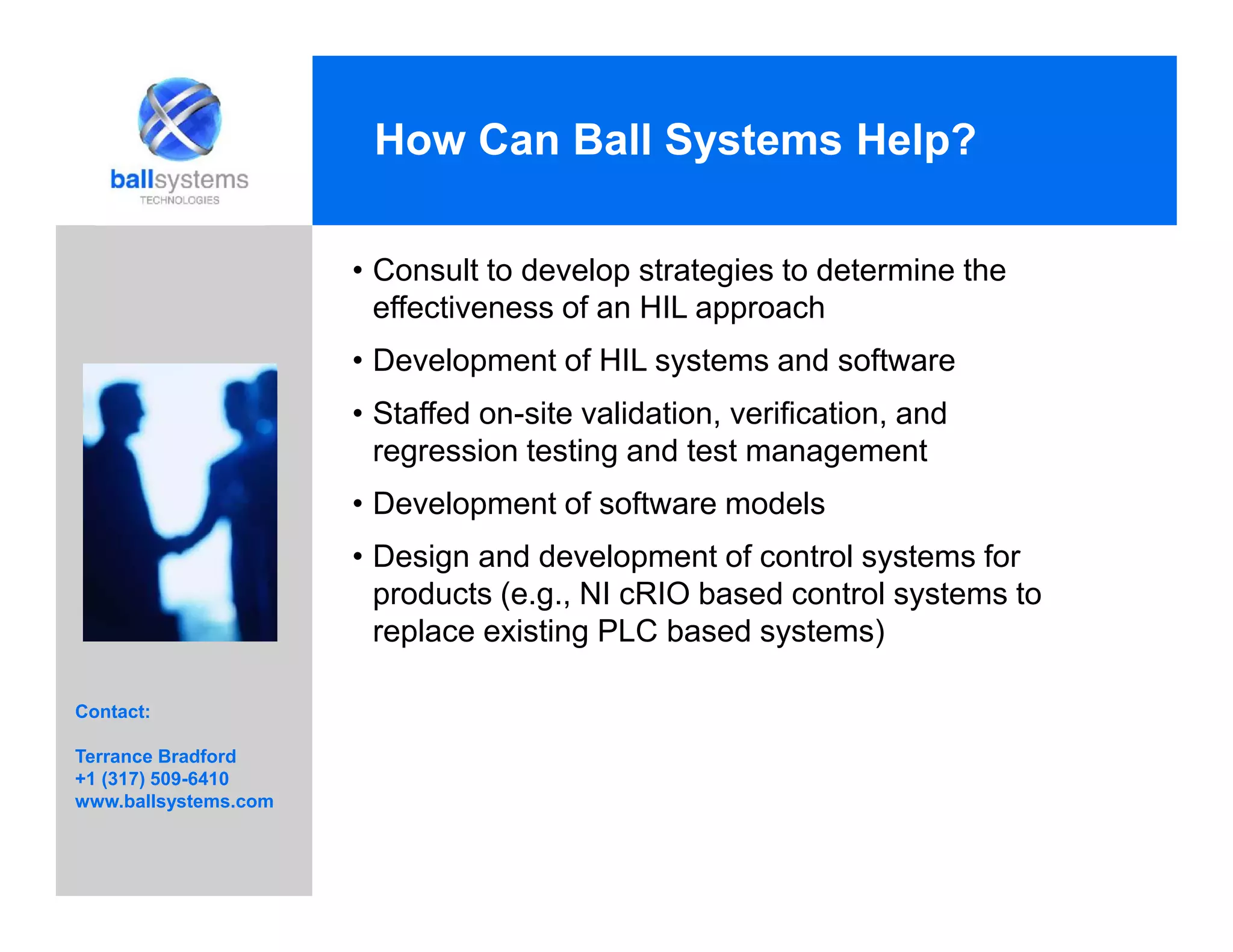 ballsystems
TECHNOLOGIES

How Can Ball Systems Help?

• Consult to develop strategies to determine the effectiveness of an HIL approach

• Development of HIL systems and software

• Staffed on-site validation, verification, and regression testing and test management

• Development of software models

• Design and development of control systems for products (e.g., NI cRIO based control systems to replace existing PLC based systems)

Contact:

Terrance Bradford
+1 (317) 509-6410
www.ballsystems.com